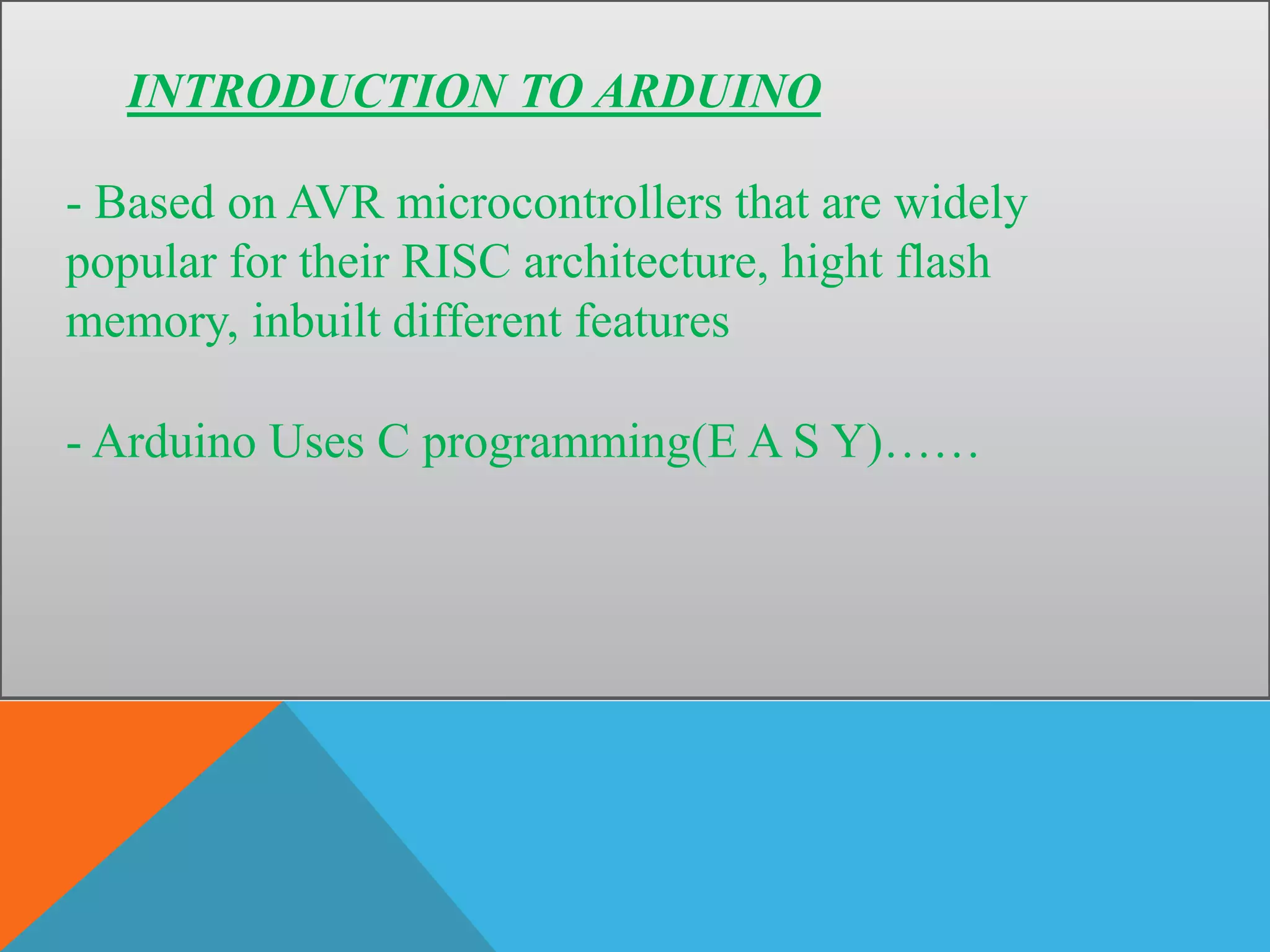 INTRODUCTION TO ARDUINO

- Based on AVR microcontrollers that are widely popular for their RISC architecture, hight flash memory, inbuilt different features

- Arduino Uses C programming(E A S Y)……